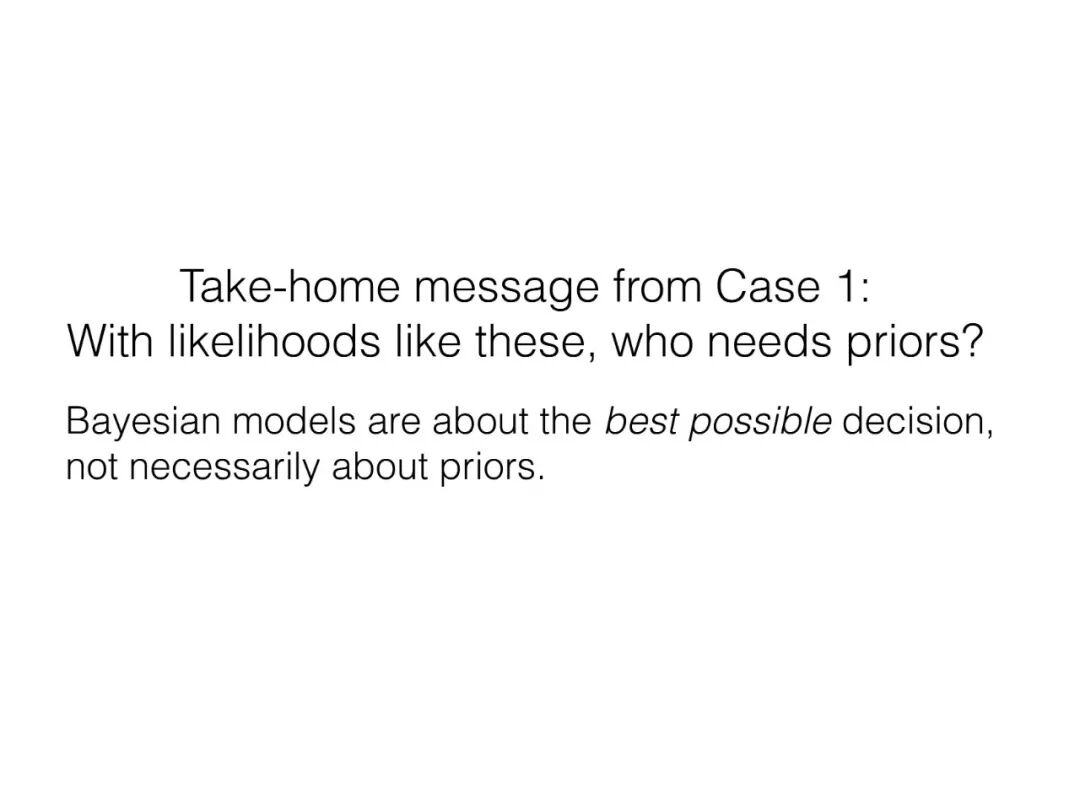 Take-home message from Case 1:
With likelihoods like these, who needs priors?

Bayesian models are about the best possible decision, not necessarily about priors.